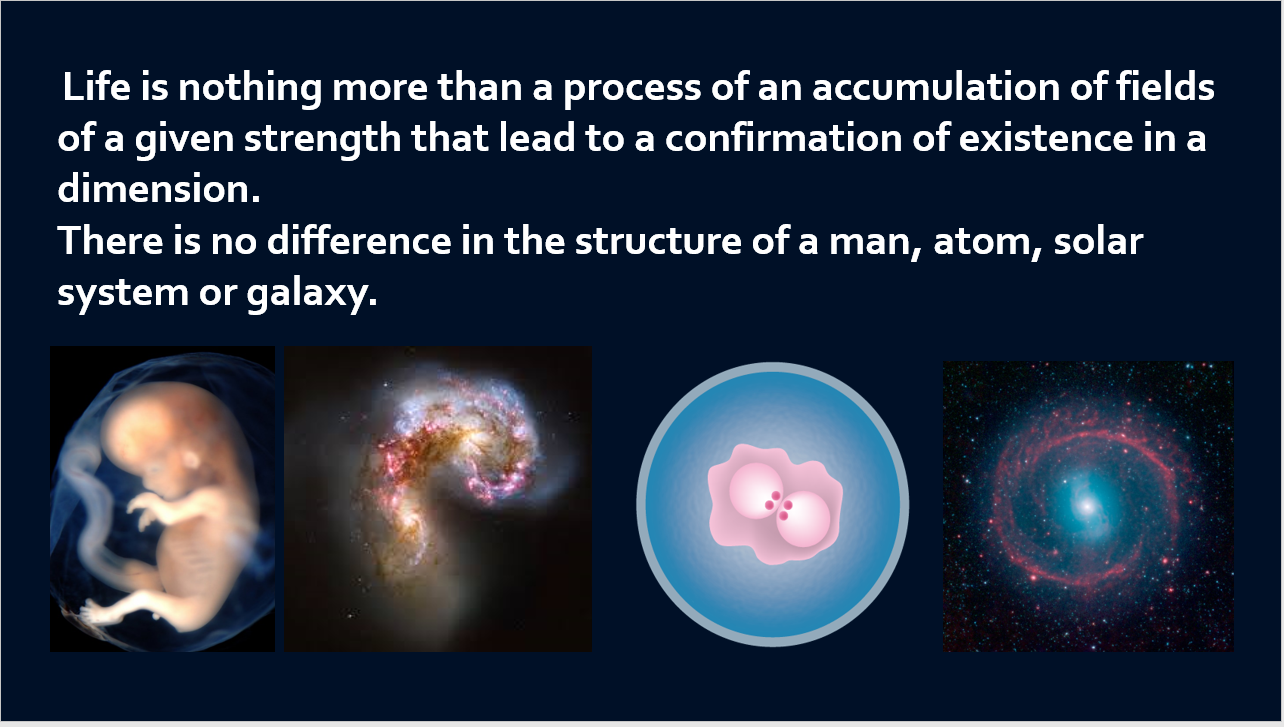 Life is nothing more than a process of an accumulation of fields of a given strength that lead to a confirmation of existence in a dimension.
There is no difference in the structure of a man, atom, solar system or galaxy.